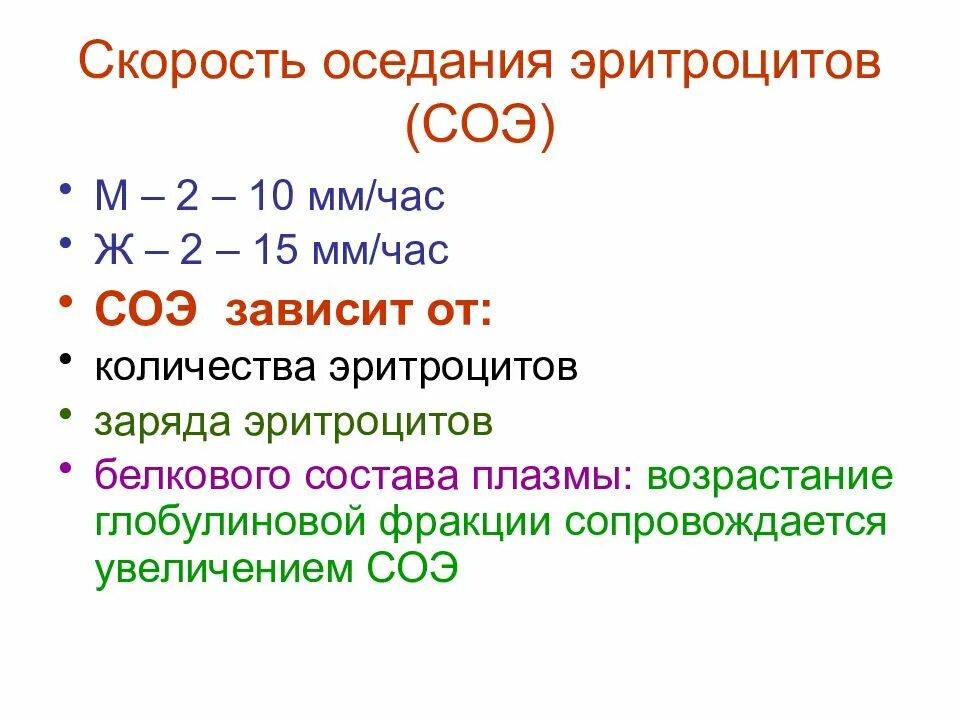 Скорость оседания эритроцитов (СОЭ)

• М – 2 – 10 мм/час
• Ж – 2 – 15 мм/час
• СОЭ зависит от:
• количества эритроцитов
• заряда эритроцитов
• белкового состава плазмы: возрастание глобулиновой фракции сопровождается увеличением СОЭ